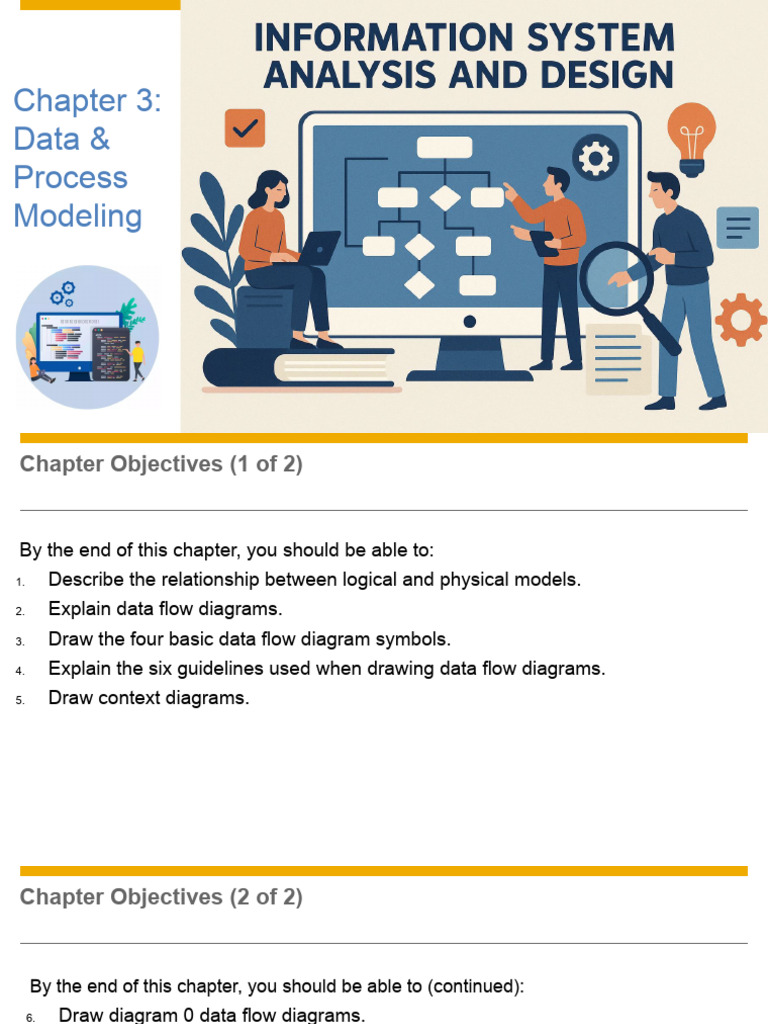 Chapter 3: Data & Process Modeling

INFORMATION SYSTEM ANALYSIS AND DESIGN

Chapter Objectives (1 of 2)

By the end of this chapter, you should be able to:
1. Describe the relationship between logical and physical models.
2. Explain data flow diagrams.
3. Draw the four basic data flow diagram symbols.
4. Explain the six guidelines used when drawing data flow diagrams.
5. Draw context diagrams.

Chapter Objectives (2 of 2)

By the end of this chapter, you should be able to (continued):
6. Draw diagram 0 data flow diagrams.